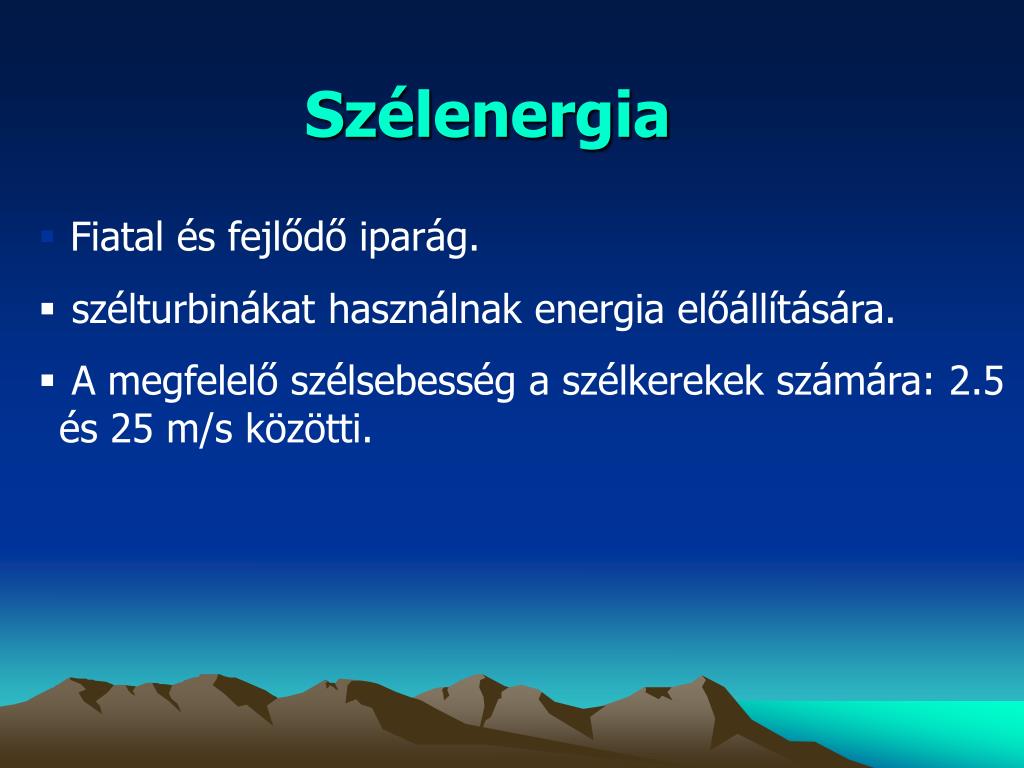 Szélenergia

▪ Fiatal és fejlődő iparág.

▪ szélturbinákat használnak energia előállítására.

▪ A megfelelő szélsebesség a szélkerekek számára: 2.5 és 25 m/s közötti.